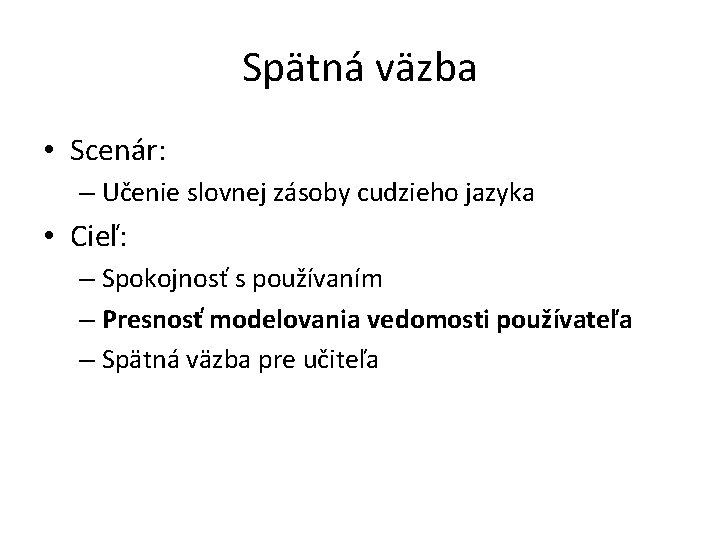 Spätná väzba

• Scenár:
– Učenie slovnej zásoby cudzieho jazyka
• Cieľ:
– Spokojnosť s používaním
– **Presnosť modelovania vedomosti používateľa**
– Spätná väzba pre učiteľa